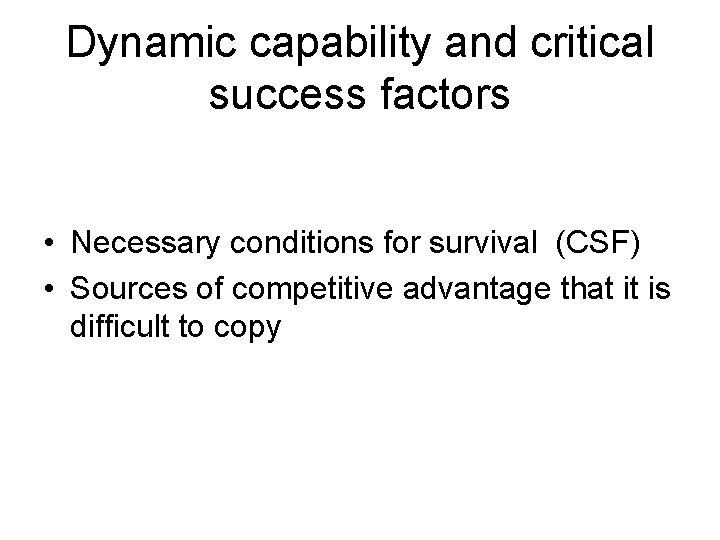 Dynamic capability and critical success factors

• Necessary conditions for survival (CSF)
• Sources of competitive advantage that it is difficult to copy